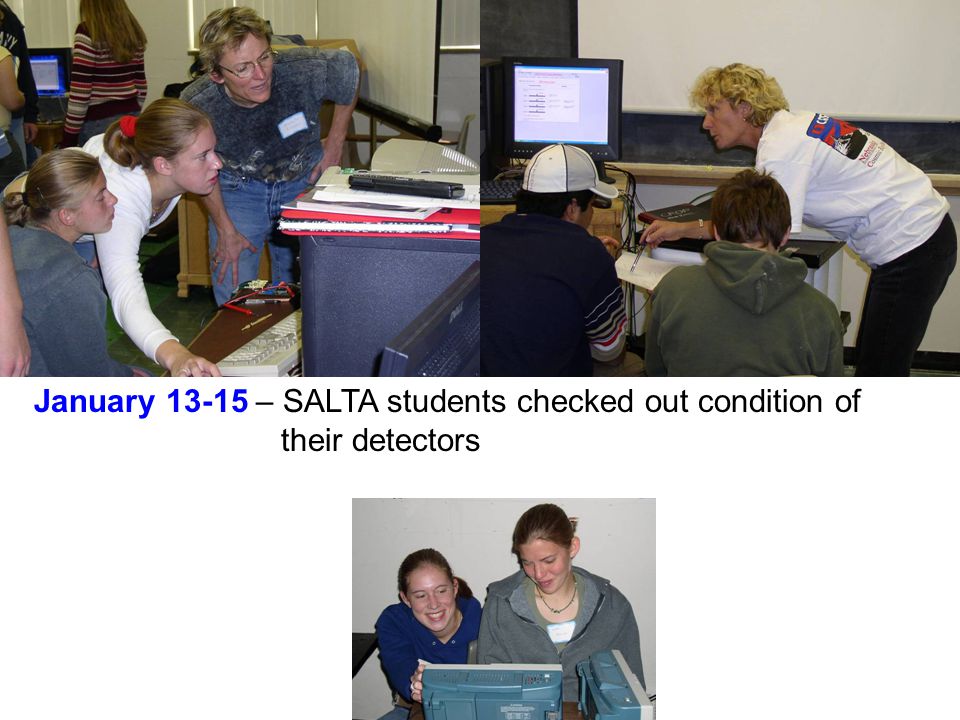 January 13-15 – SALTA students checked out condition of their detectors